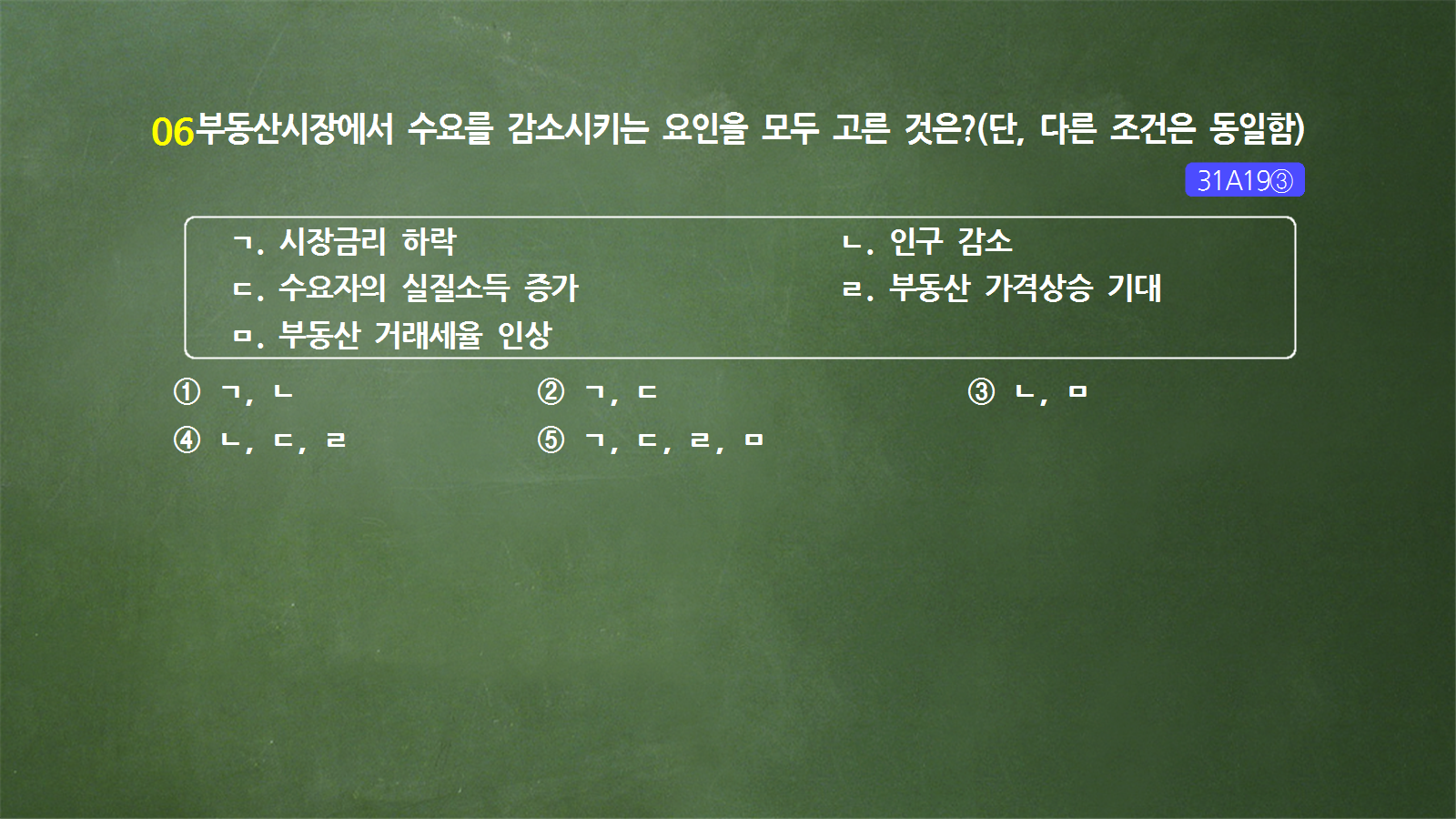 06부동산시장에서 수요를 감소시키는 요인을 모두 고른 것은?(단, 다른 조건은 동일함)

31A19③

ㄱ. 시장금리 하락
ㄴ. 인구 감소
ㄷ. 수요자의 실질소득 증가
ㄹ. 부동산 가격상승 기대
ㅁ. 부동산 거래세율 인상

① ㄱ, ㄴ
② ㄱ, ㄷ
③ ㄴ, ㅁ
④ ㄴ, ㄷ, ㄹ
⑤ ㄱ, ㄷ, ㄹ, ㅁ